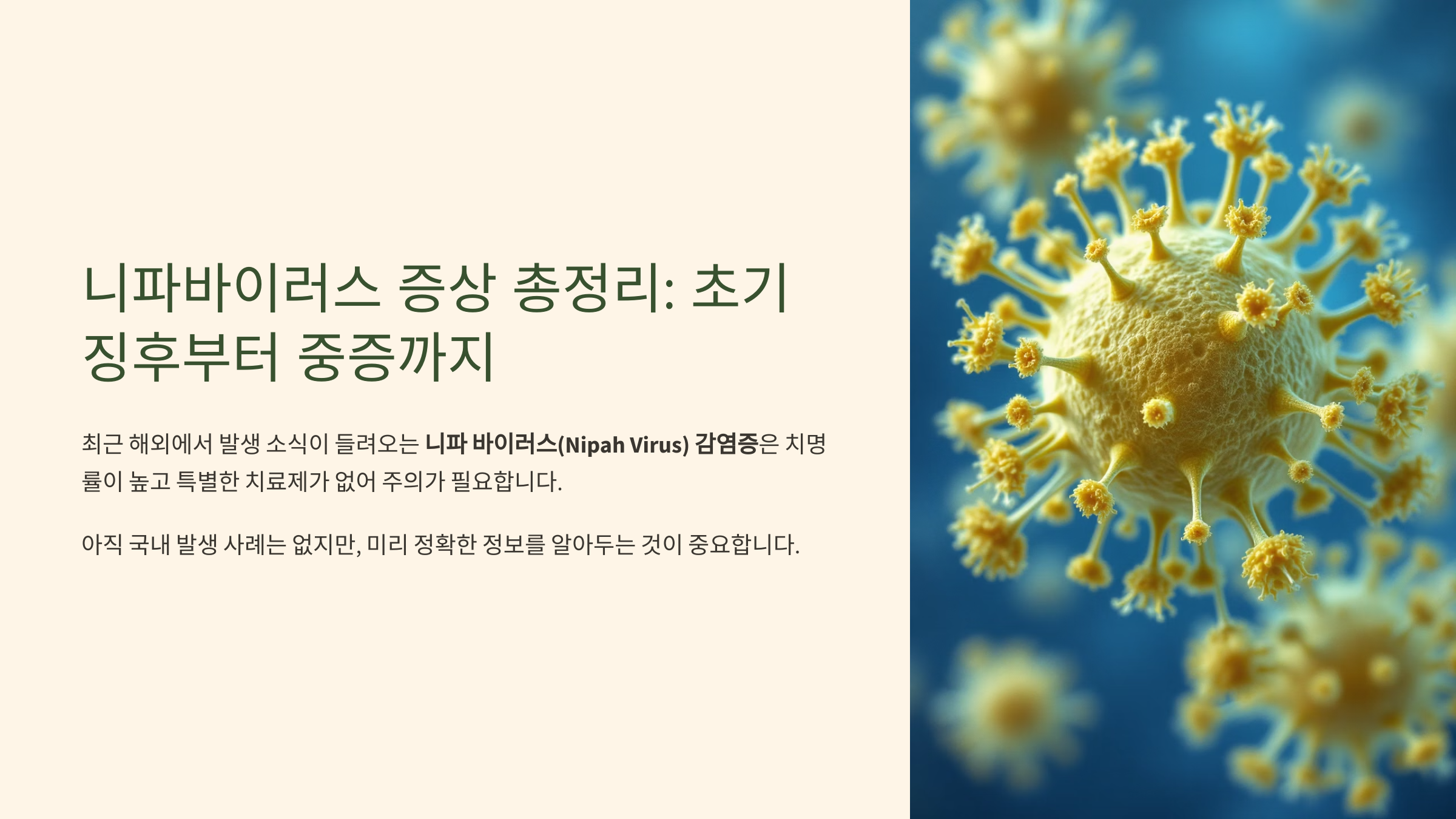 니파바이러스 증상 총정리: 초기 징후부터 중증까지

최근 해외에서 발생 소식이 들려오는 니파 바이러스(Nipah Virus) 감염증은 치명률이 높고 특별한 치료제가 없어 주의가 필요합니다.

아직 국내 발생 사례는 없지만, 미리 정확한 정보를 알아두는 것이 중요합니다.